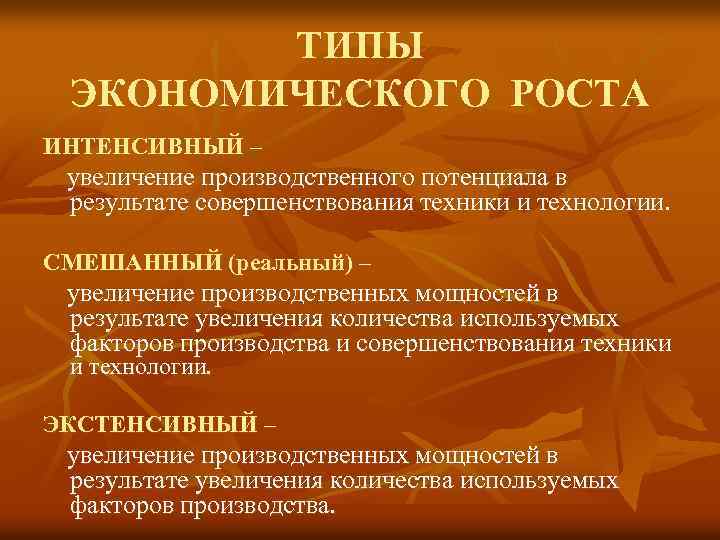 ТИПЫ ЭКОНОМИЧЕСКОГО РОСТА

ИНТЕНСИВНЫЙ –

увеличение производственного потенциала в результате совершенствования техники и технологии.

СМЕШАННЫЙ (реальный) –

увеличение производственных мощностей в результате увеличения количества используемых факторов производства и совершенствования техники и технологии.

ЭКСТЕНСИВНЫЙ –

увеличение производственных мощностей в результате увеличения количества используемых факторов производства.